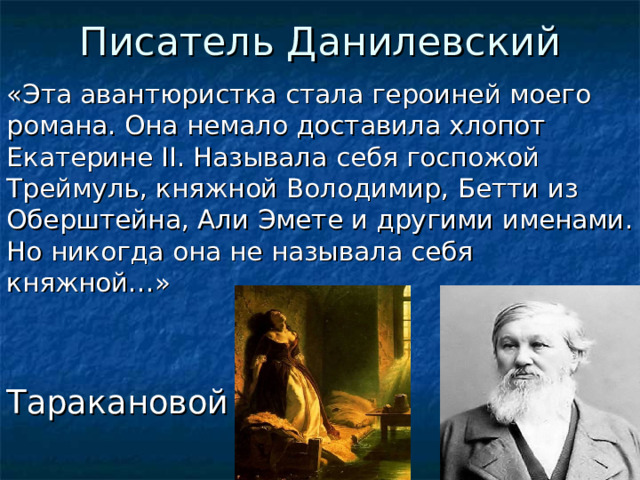 Писатель Данилевский

«Эта авантюристка стала героиней моего романа. Она немало доставила хлопот Екатерине II. Называла себя госпожой Треймуль, княжной Володимир, Бетти из Оберштейна, Али Эмете и другими именами. Но никогда она не называла себя княжной…»

Таракановой